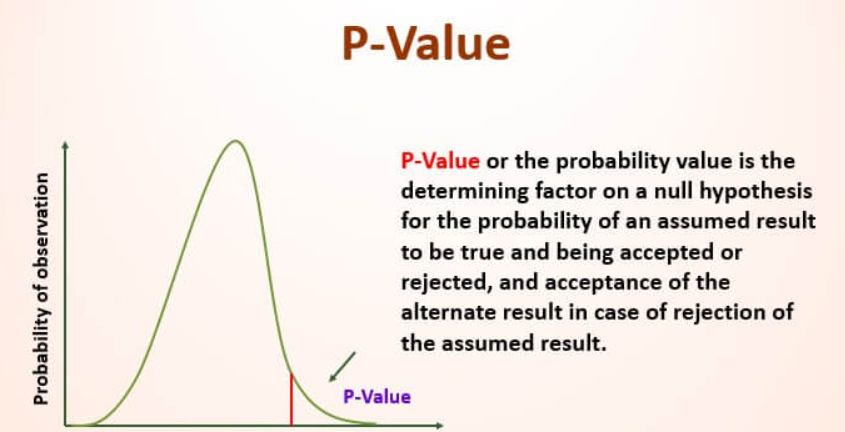 P-Value

Probability of observation

P-Value

P-Value or the probability value is the determining factor on a null hypothesis for the probability of an assumed result to be true and being accepted or rejected, and acceptance of the alternate result in case of rejection of the assumed result.